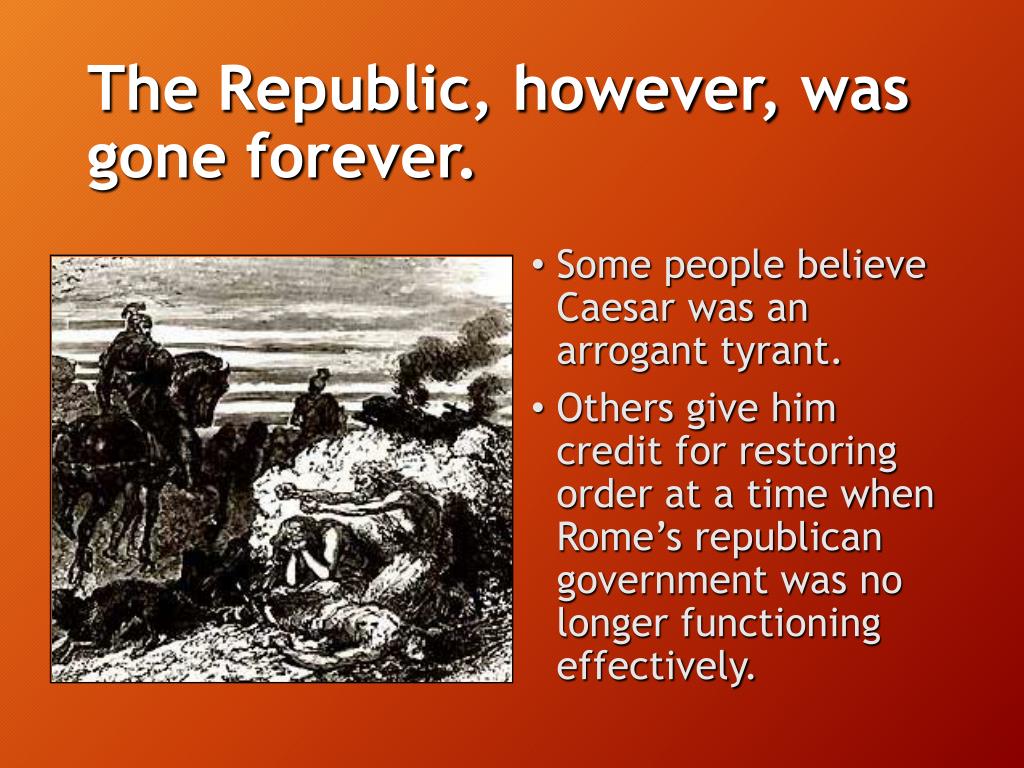 The Republic, however, was gone forever.

• Some people believe Caesar was an arrogant tyrant.
• Others give him credit for restoring order at a time when Rome’s republican government was no longer functioning effectively.